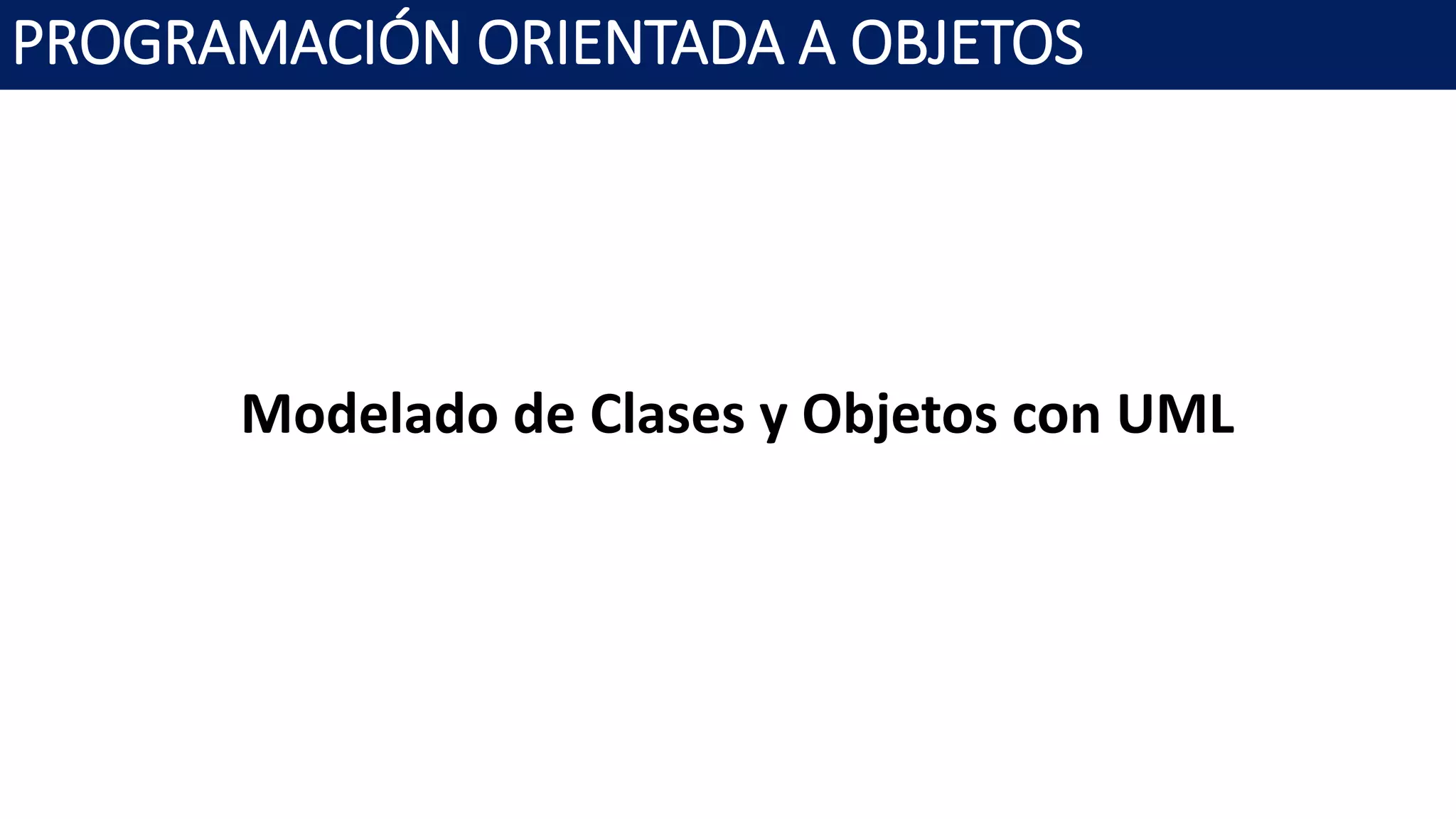 PROGRAMACIÓN ORIENTADA A OBJETOS

Modelado de Clases y Objetos con UML